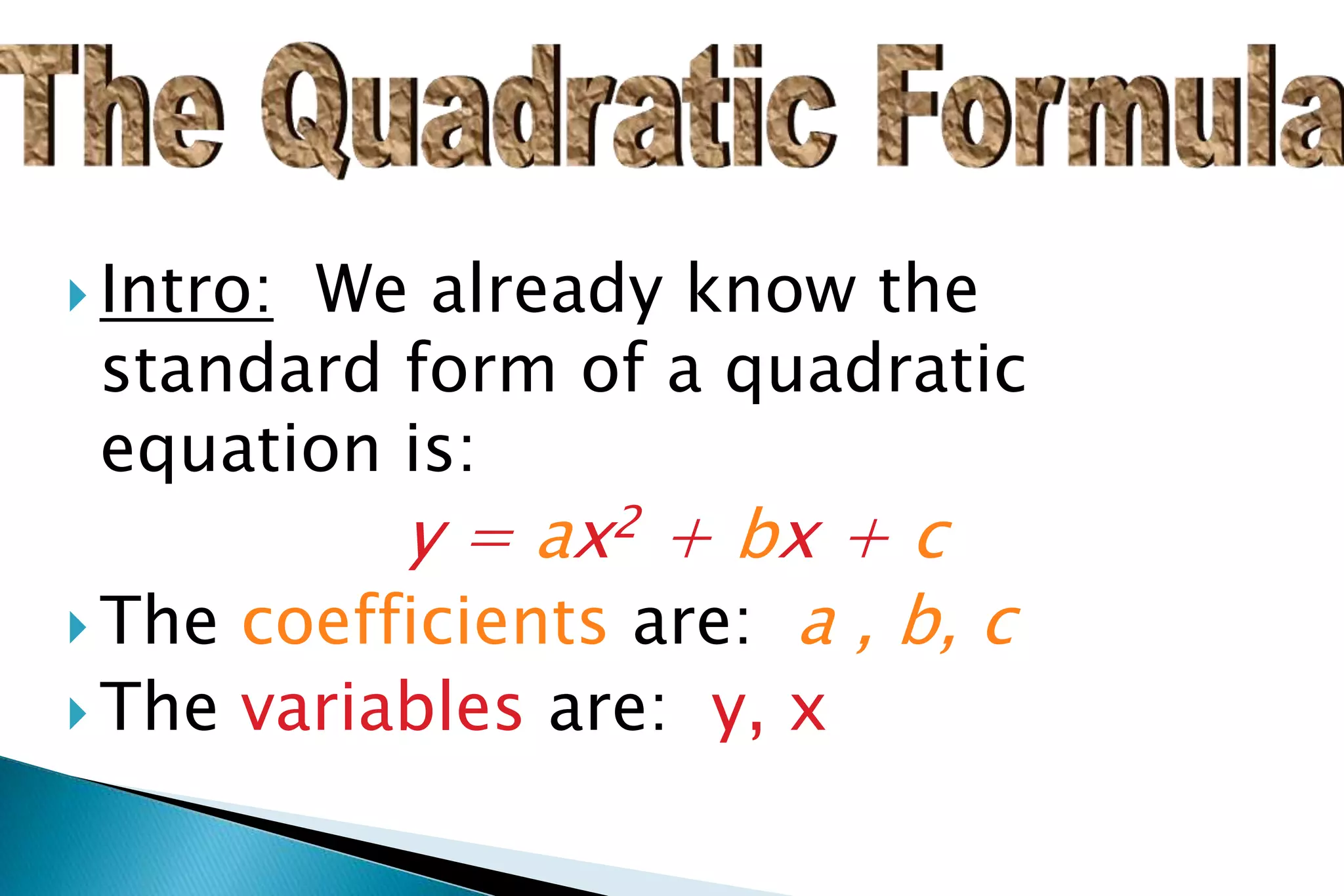 The Quadratic Formula

Intro: We already know the standard form of a quadratic equation is:

$y = ax^2 + bx + c$

The coefficients are: $a$ , $b$, $c$

The variables are: y, x